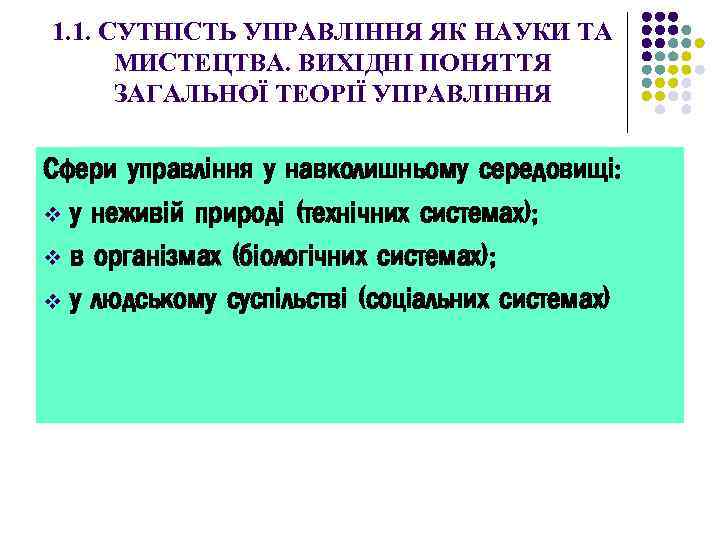 1.1. СУТНІСТЬ УПРАВЛІННЯ ЯК НАУКИ ТА МИСТЕЦТВА. ВИХІДНІ ПОНЯТТЯ ЗАГАЛЬНОЇ ТЕОРІЇ УПРАВЛІННЯ

Сфери управління у навколишньому середовищі:

❖ у неживій природі (технічних системах);

❖ в організмах (біологічних системах);

❖ у людському суспільстві (соціальних системах)